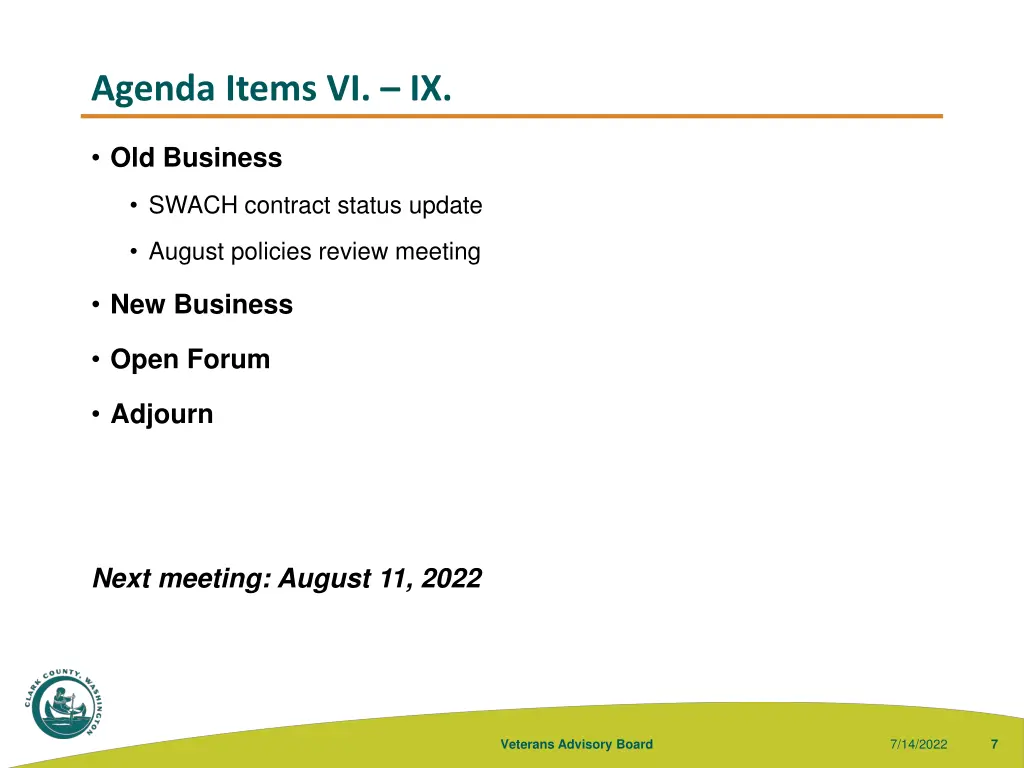 Agenda Items VI. – IX.

• Old Business

• SWACH contract status update

• August policies review meeting

• New Business

• Open Forum

• Adjourn

Next meeting: August 11, 2022

CLARK COUNTY, WASHINGTON

Veterans Advisory Board

7/14/2022

7